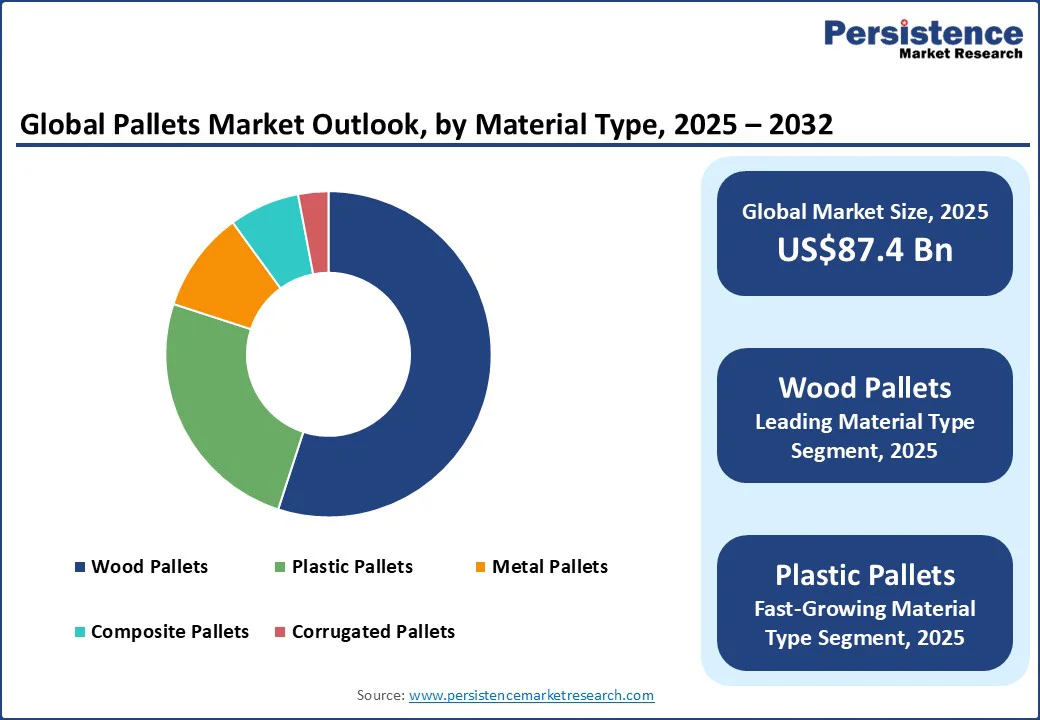 Persistence
Market Research

Global Pallets Market Outlook, by Material Type, 2025 – 2032

Wood Pallets
Plastic Pallets
Metal Pallets
Composite Pallets
Corrugated Pallets

Global Market Size, 2025
US$87.4 Bn

Wood Pallets
Leading Material Type Segment, 2025

Plastic Pallets
Fast-Growing Material Type Segment, 2025

Source: www.persistencemarketresearch.com